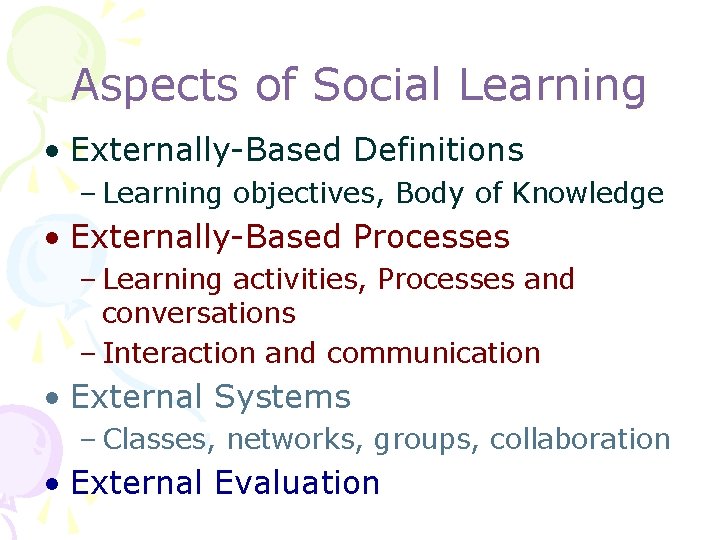 Aspects of Social Learning

• Externally-Based Definitions
– Learning objectives, Body of Knowledge

• Externally-Based Processes
– Learning activities, Processes and conversations
– Interaction and communication

• External Systems
– Classes, networks, groups, collaboration

• External Evaluation